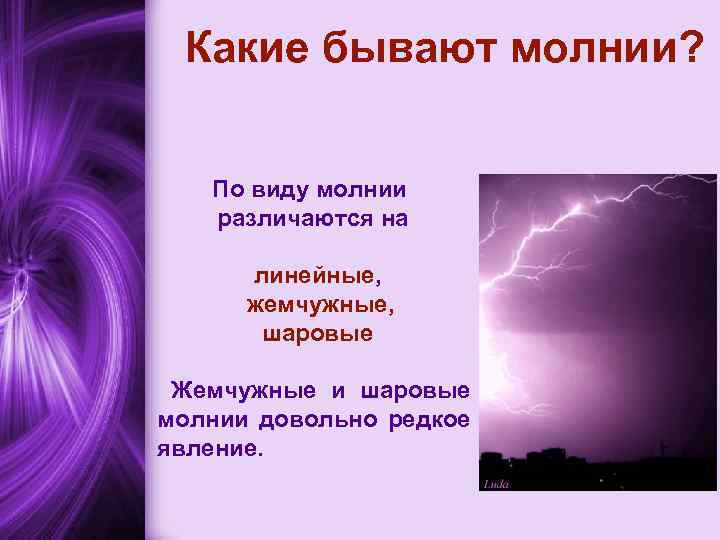 Какие бывают молнии?

По виду молнии различаются на

линейные,
жемчужные,
шаровые

Жемчужные и шаровые молнии довольно редкое явление.

Luda